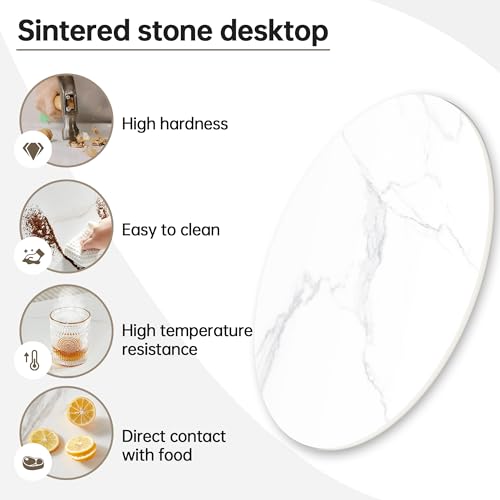 Sintered stone desktop

High hardness

Easy to clean

High temperature resistance

Direct contact with food